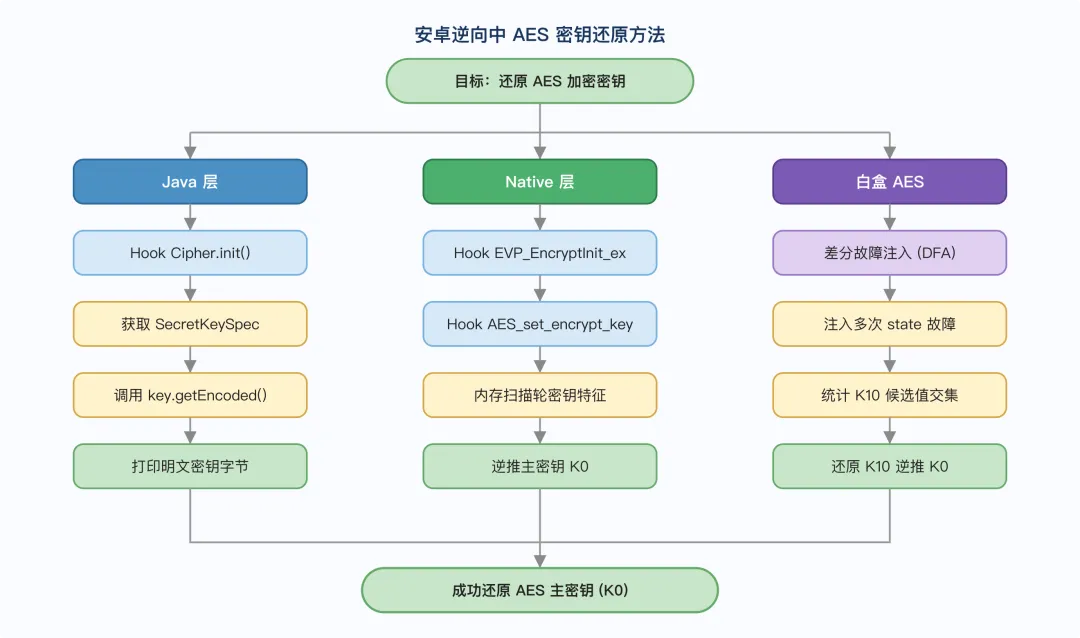 安卓逆向中 AES 密钥还原方法

目标：还原 AES 加密密钥

Java 层

Hook Cipher.init()

获取 SecretKeySpec

调用 key.getEncoded()

打印明文密钥字节

Native 层

Hook EVP_EncryptInit_ex

Hook AES_set_encrypt_key

内存扫描轮密钥特征

逆推主密钥 K0

白盒 AES

差分故障注入 (DFA)

注入多次 state 故障

统计 K10 候选值交集

还原 K10 逆推 K0

成功还原 AES 主密钥 (K0)